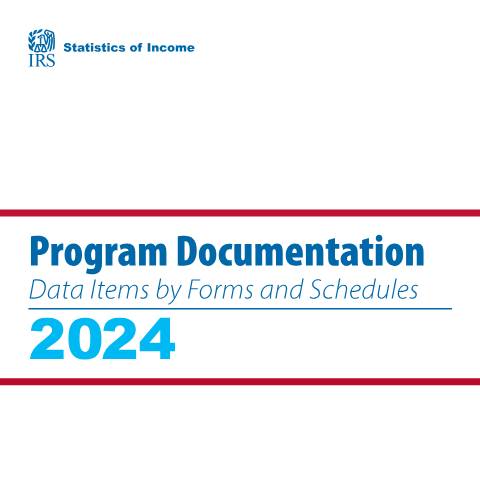 IRS Statistics of Income

Program Documentation

Data Items by Forms and Schedules

2024